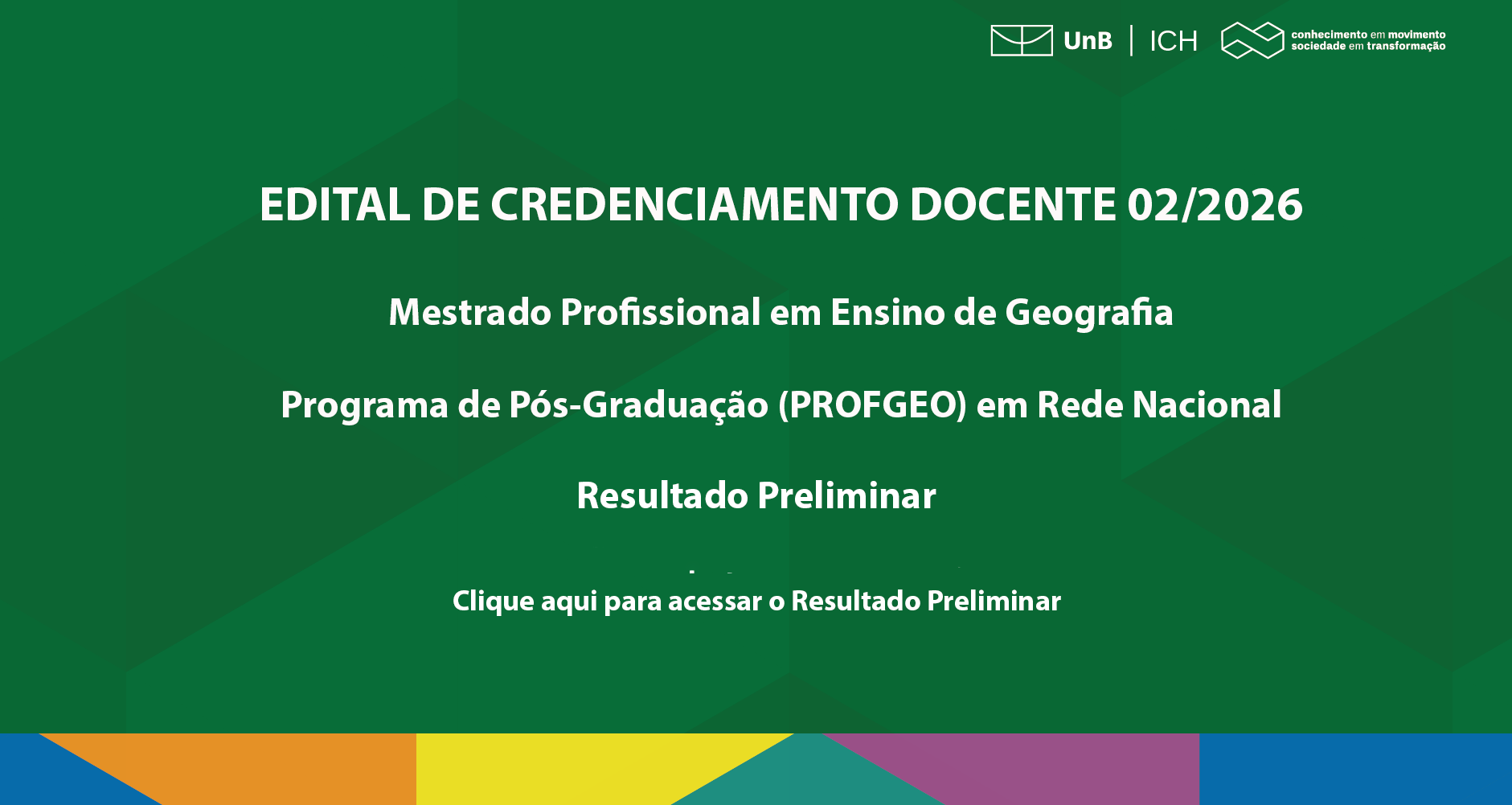 UnB | ICH

conhecimento em movimento
sociedade em transformação

EDITAL DE CREDENCIAMENTO DOCENTE 02/2026

Mestrado Profissional em Ensino de Geografia

Programa de Pós-Graduação (PROFGEO) em Rede Nacional

Resultado Preliminar

Clique aqui para acessar o Resultado Preliminar